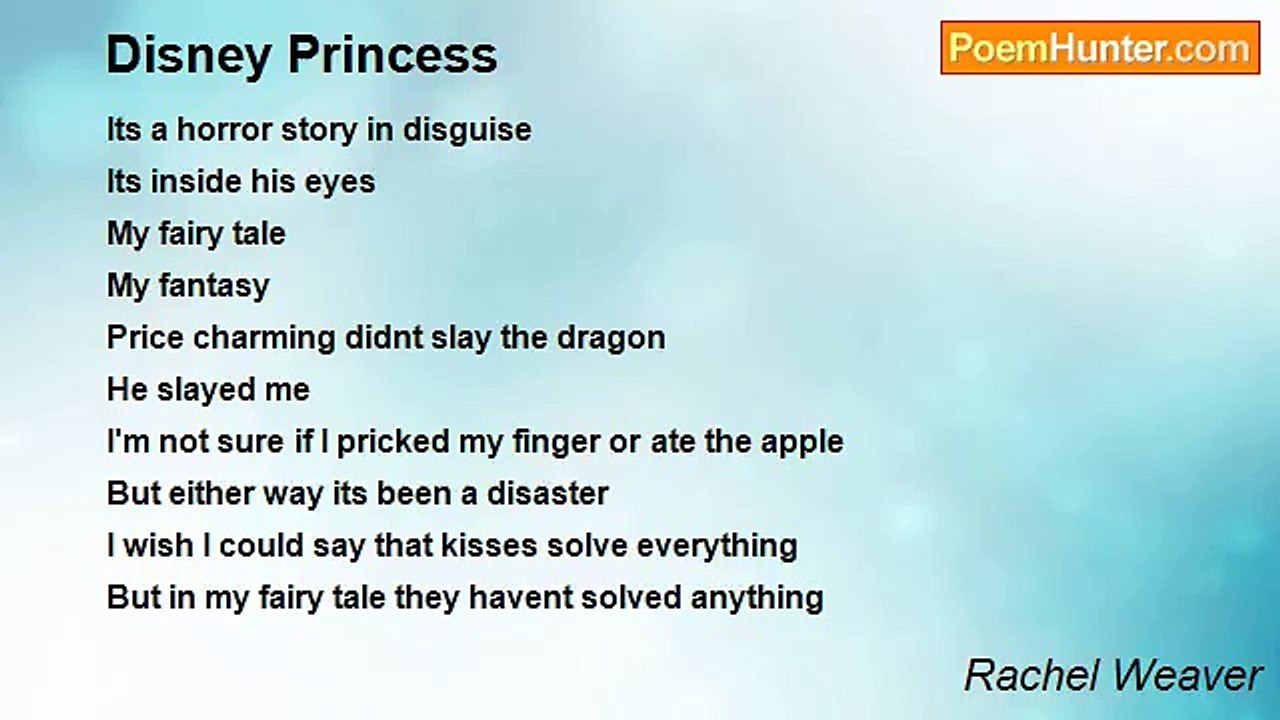 Disney Princess

PoemHunter.com

Its a horror story in disguise
Its inside his eyes
My fairy tale
My fantasy
Price charming didnt slay the dragon
He slayed me
I'm not sure if I pricked my finger or ate the apple
But either way its been a disaster
I wish I could say that kisses solve everything
But in my fairy tale they havent solved anything

Rachel Weaver